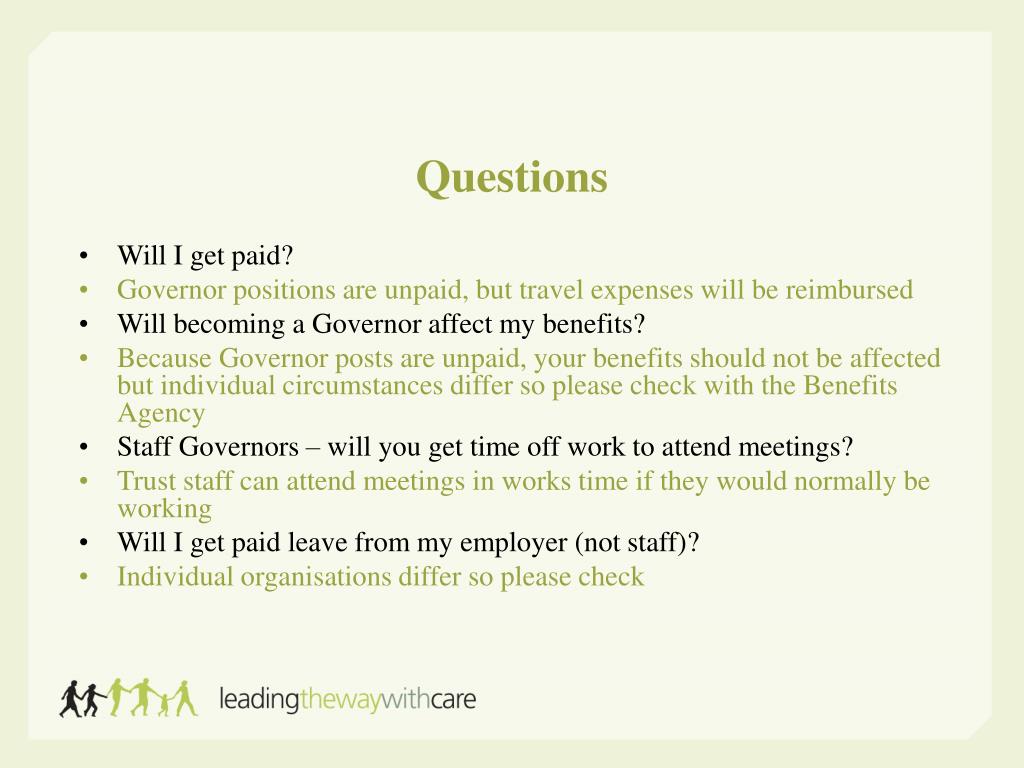 Questions

• Will I get paid?
• Governor positions are unpaid, but travel expenses will be reimbursed
• Will becoming a Governor affect my benefits?
• Because Governor posts are unpaid, your benefits should not be affected but individual circumstances differ so please check with the Benefits Agency
• Staff Governors – will you get time off work to attend meetings?
• Trust staff can attend meetings in works time if they would normally be working
• Will I get paid leave from my employer (not staff)?
• Individual organisations differ so please check

leadingthewaywithcare